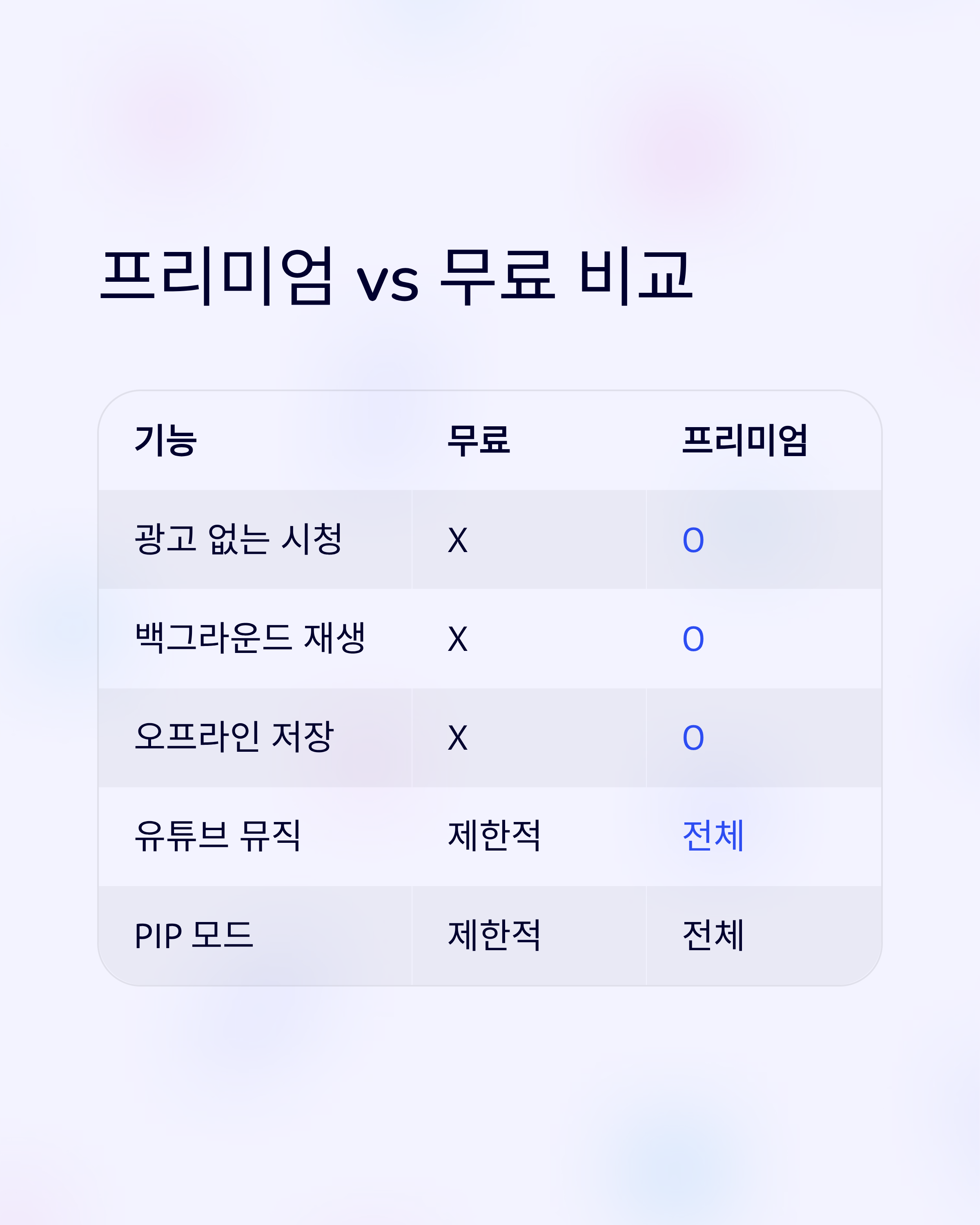 프리미엄 vs 무료 비교

| 기능 | 무료 | 프리미엄 |
|---|---|---|
| 광고 없는 시청 | X | O |
| 백그라운드 재생 | X | O |
| 오프라인 저장 | X | O |
| 유튜브 뮤직 | 제한적 | 전체 |
| PIP 모드 | 제한적 | 전체 |